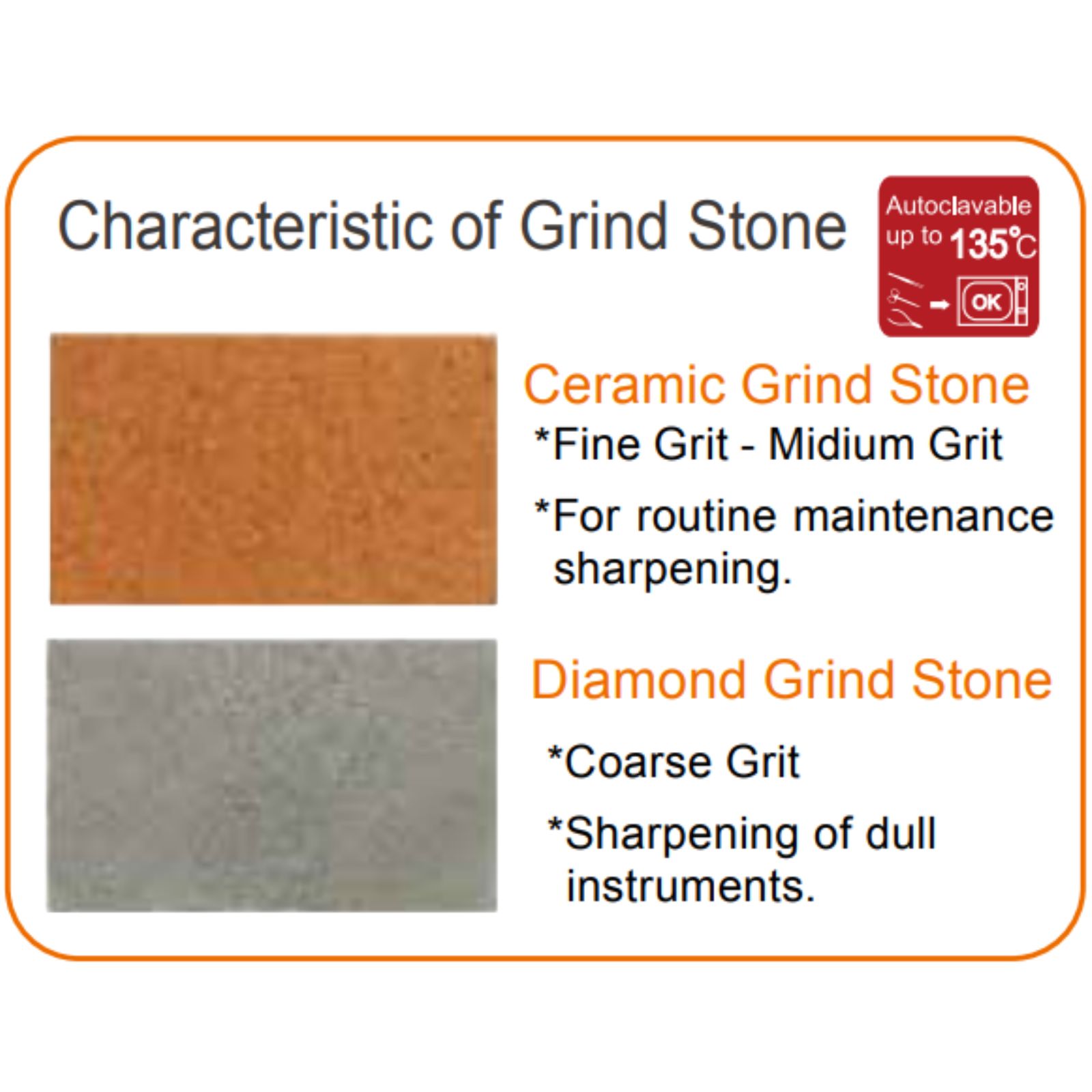 Characteristic of Grind Stone

Autoclavable
up to 135℃
OK

Ceramic Grind Stone

*Fine Grit - Midium Grit

*For routine maintenance sharpening.

Diamond Grind Stone

*Coarse Grit

*Sharpening of dull instruments.